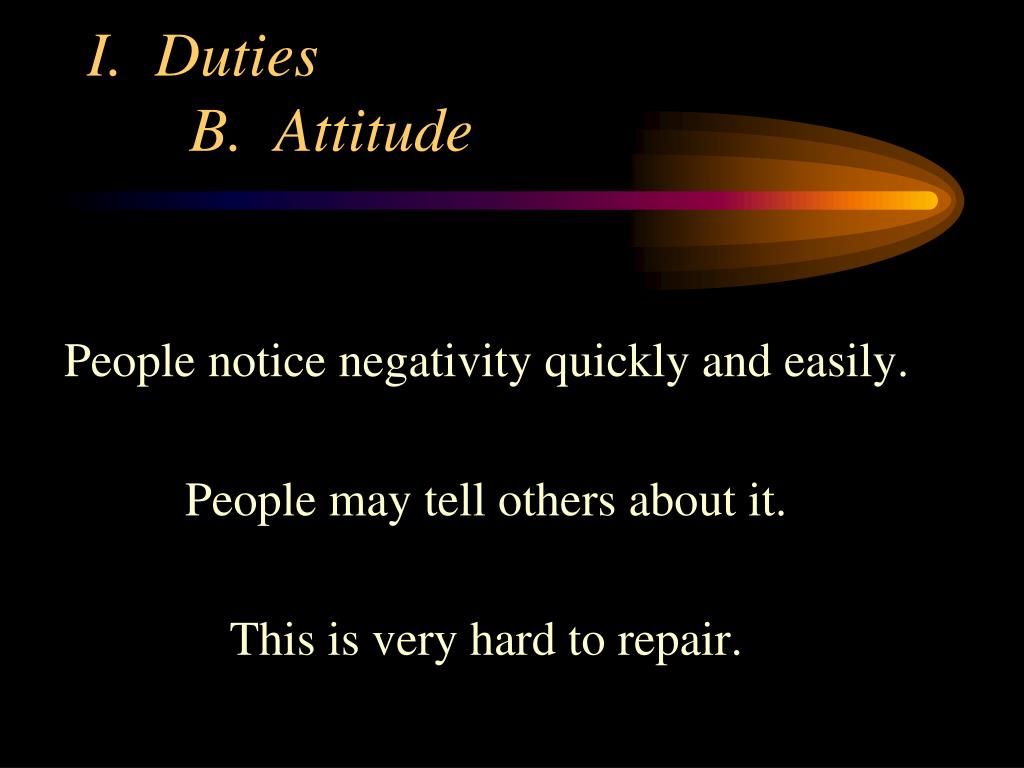 I. Duties
B. Attitude

People notice negativity quickly and easily.

People may tell others about it.

This is very hard to repair.